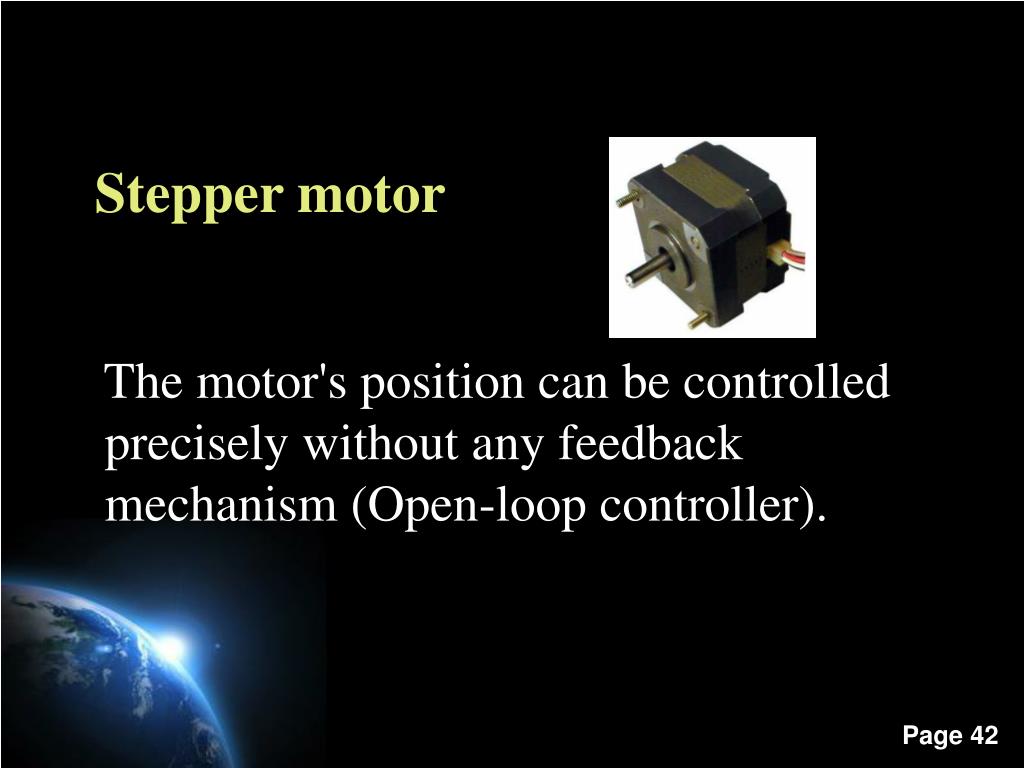 Stepper motor

The motor's position can be controlled precisely without any feedback mechanism (Open-loop controller).

Page 42